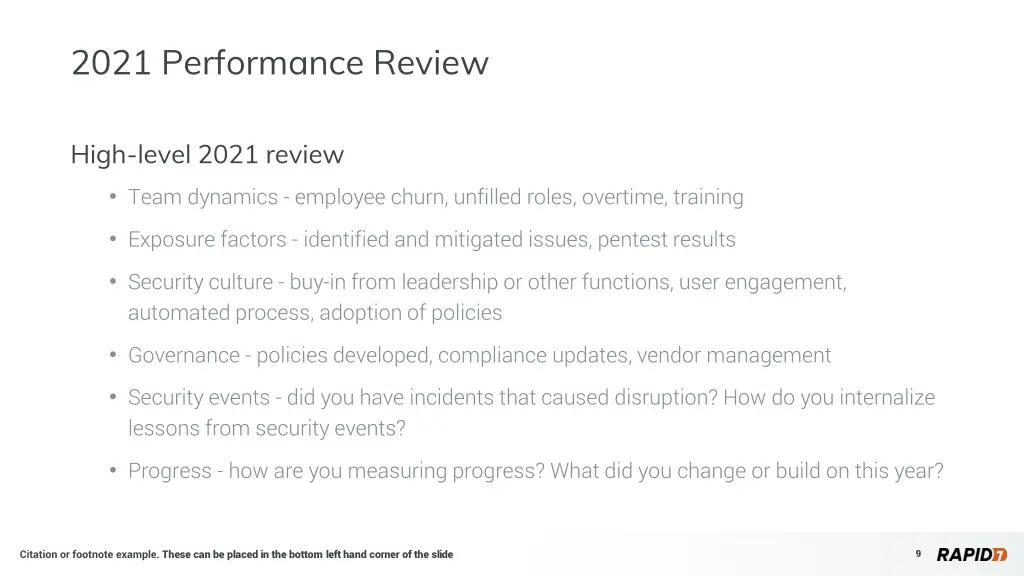 2021 Performance Review

High-level 2021 review

• Team dynamics - employee churn, unfilled roles, overtime, training

• Exposure factors - identified and mitigated issues, pentest results

• Security culture - buy-in from leadership or other functions, user engagement, automated process, adoption of policies

• Governance - policies developed, compliance updates, vendor management

• Security events - did you have incidents that caused disruption? How do you internalize lessons from security events?

• Progress - how are you measuring progress? What did you change or build on this year?

Citation or footnote example. These can be placed in the bottom left hand corner of the slide

9

RAPID7